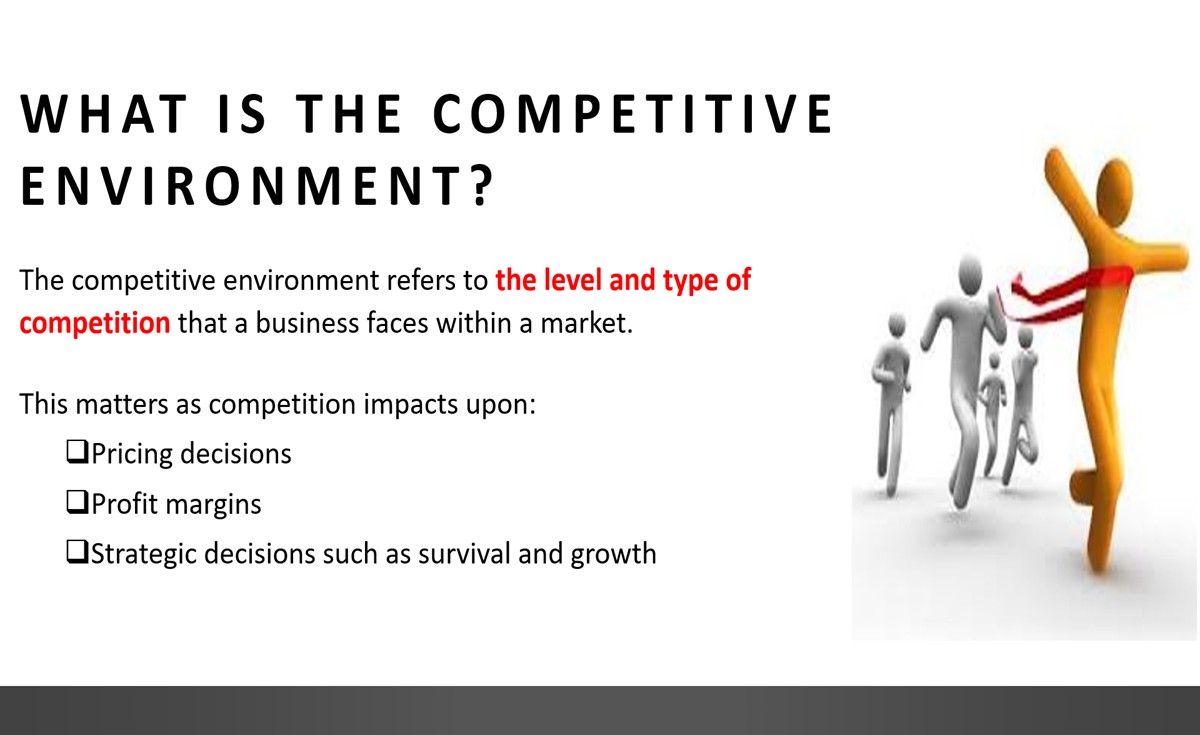 WHAT IS THE COMPETITIVE ENVIRONMENT?

The competitive environment refers to the level and type of competition that a business faces within a market.

This matters as competition impacts upon:

❑Pricing decisions

❑Profit margins

❑Strategic decisions such as survival and growth